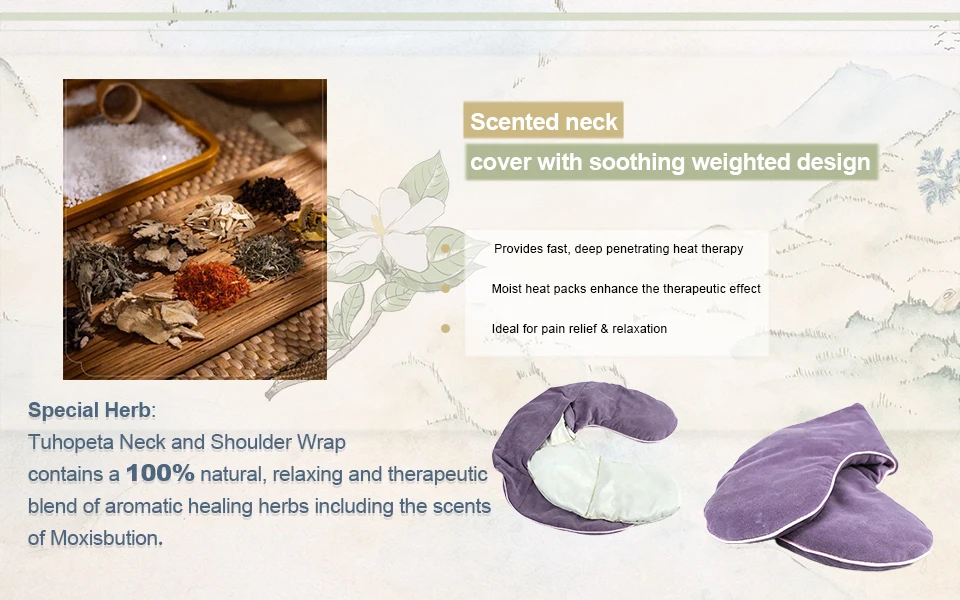 Scented neck
cover with soothing weighted design

Provides fast, deep penetrating heat therapy

Moist heat packs enhance the therapeutic effect

Ideal for pain relief & relaxation

Special Herb:
Tuhopeta Neck and Shoulder Wrap contains a 100% natural, relaxing and therapeutic blend of aromatic healing herbs including the scents of Moxisbution.